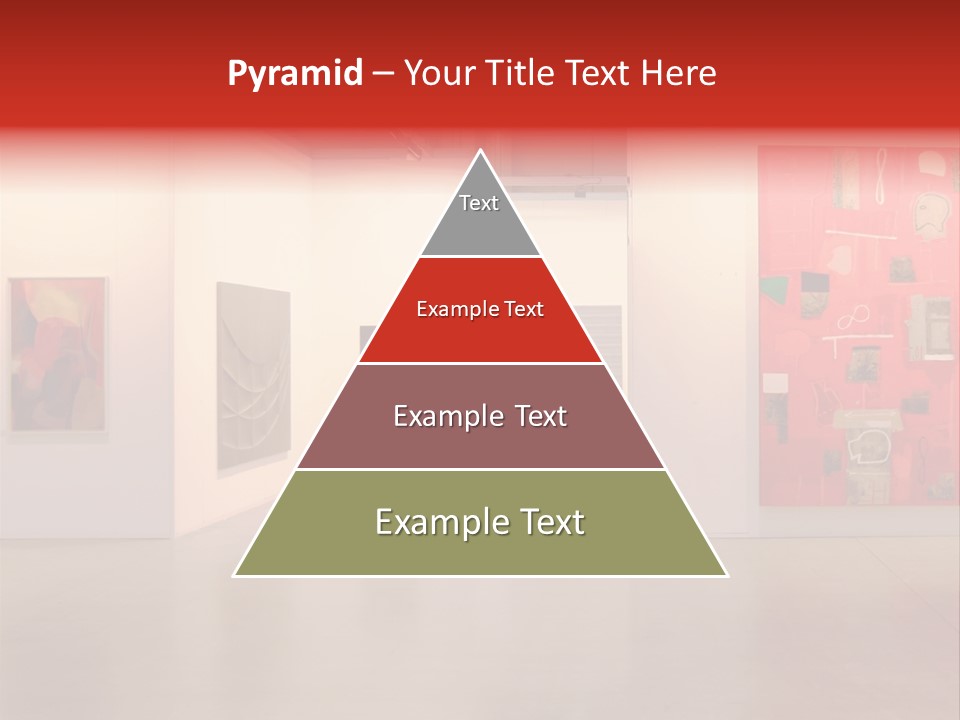 Pyramid – Your Title Text Here

Text

Example Text

Example Text

Example Text